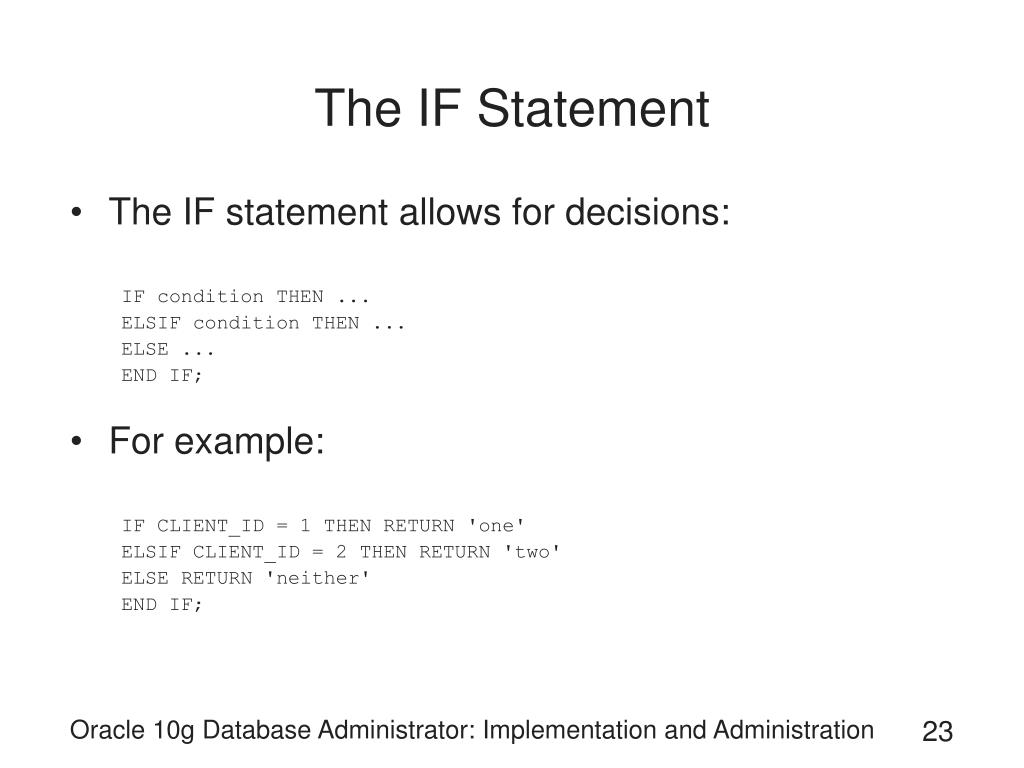 The IF Statement

• The IF statement allows for decisions:

IF condition THEN ...
ELSIF condition THEN ...
ELSE ...
END IF;

• For example:

IF CLIENT_ID = 1 THEN RETURN 'one'
ELSIF CLIENT_ID = 2 THEN RETURN 'two'
ELSE RETURN 'neither'
END IF;

Oracle 10g Database Administrator: Implementation and Administration 23